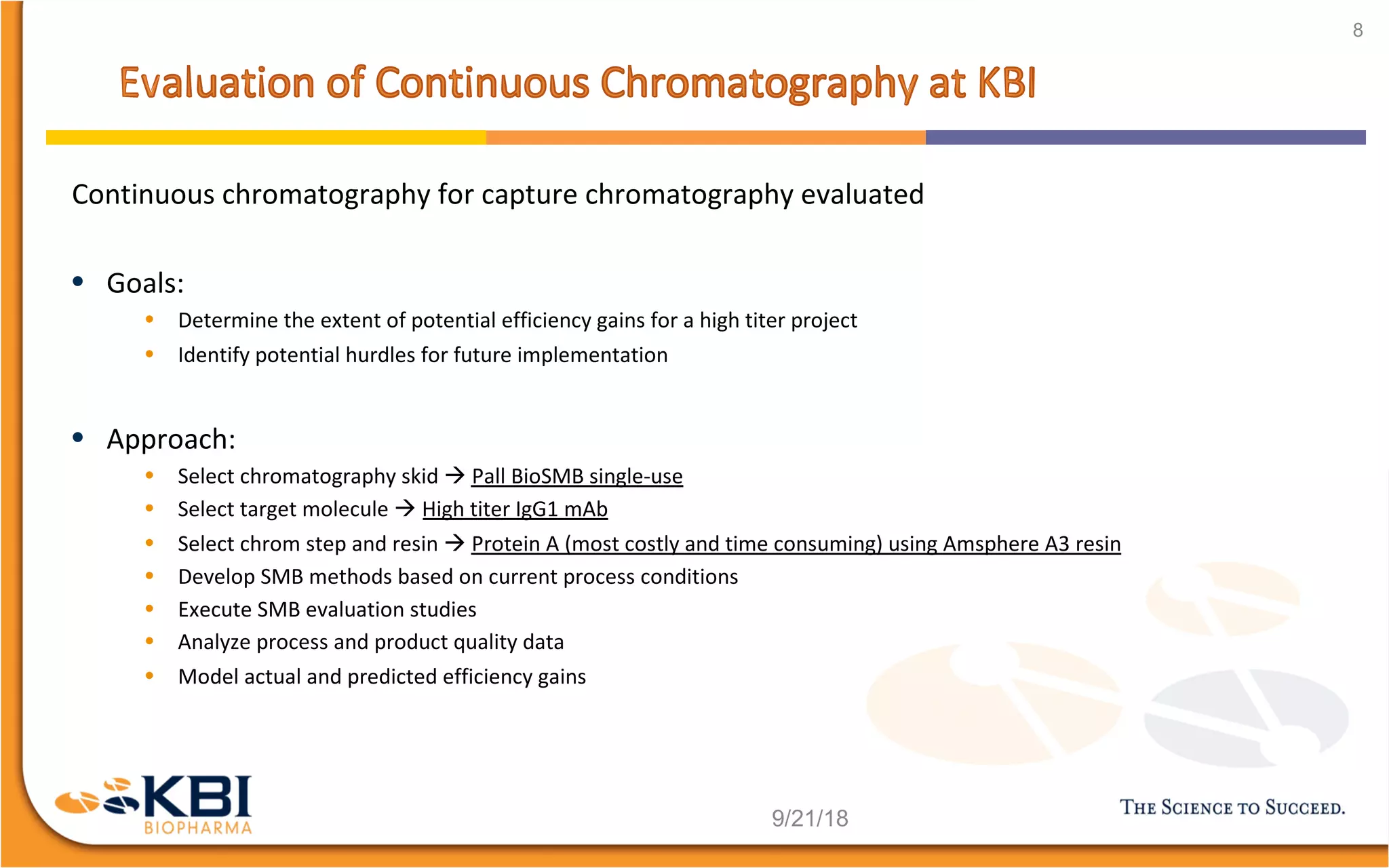 8

Evaluation of Continuous Chromatography at KBI

Continuous chromatography for capture chromatography evaluated

• Goals:
  • Determine the extent of potential efficiency gains for a high titer project
  • Identify potential hurdles for future implementation

• Approach:
  • Select chromatography skid → Pall BioSMB single-use
  • Select target molecule → High titer IgG1 mAb
  • Select chrom step and resin → Protein A (most costly and time consuming) using Amsphere A3 resin
  • Develop SMB methods based on current process conditions
  • Execute SMB evaluation studies
  • Analyze process and product quality data
  • Model actual and predicted efficiency gains

KBI BIOPHARMA

9/21/18

THE SCIENCE TO SUCCEED.